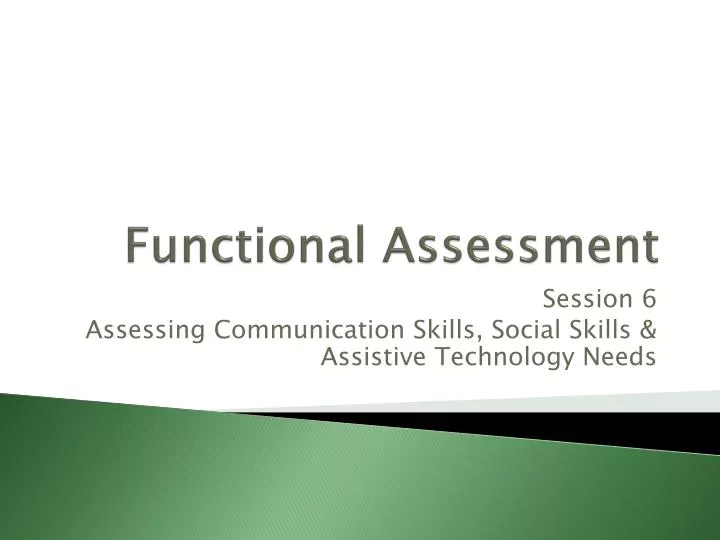 Functional Assessment

Session 6
Assessing Communication Skills, Social Skills & Assistive Technology Needs